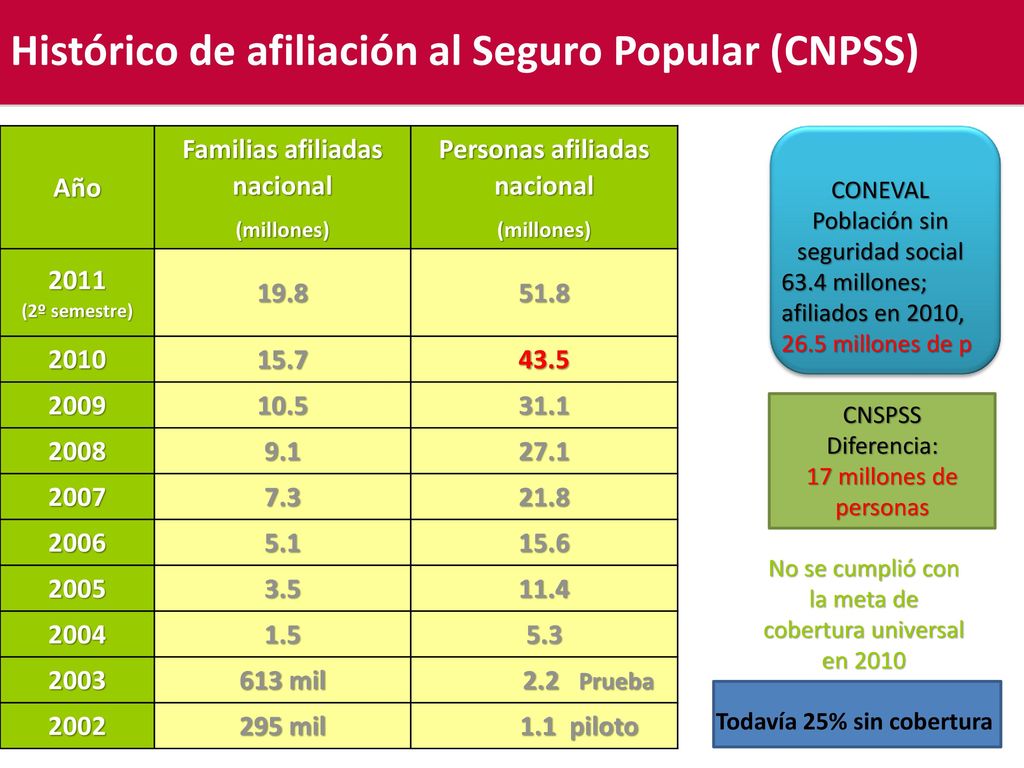 Histórico de afiliación al Seguro Popular (CNPSS)

| Año | Familias afiliadas nacional (millones) | Personas afiliadas nacional (millones) |
|---|---|---|
| 2011 (2º semestre) | 19.8 | 51.8 |
| 2010 | 15.7 | 43.5 |
| 2009 | 10.5 | 31.1 |
| 2008 | 9.1 | 27.1 |
| 2007 | 7.3 | 21.8 |
| 2006 | 5.1 | 15.6 |
| 2005 | 3.5 | 11.4 |
| 2004 | 1.5 | 5.3 |
| 2003 | 613 mil | 2.2 Prueba |
| 2002 | 295 mil | 1.1 piloto |

CONEVAL Población sin seguridad social 63.4 millones; afiliados en 2010, 26.5 millones de p

CNSPSS Diferencia: 17 millones de personas

No se cumplió con la meta de cobertura universal en 2010

Todavía 25% sin cobertura